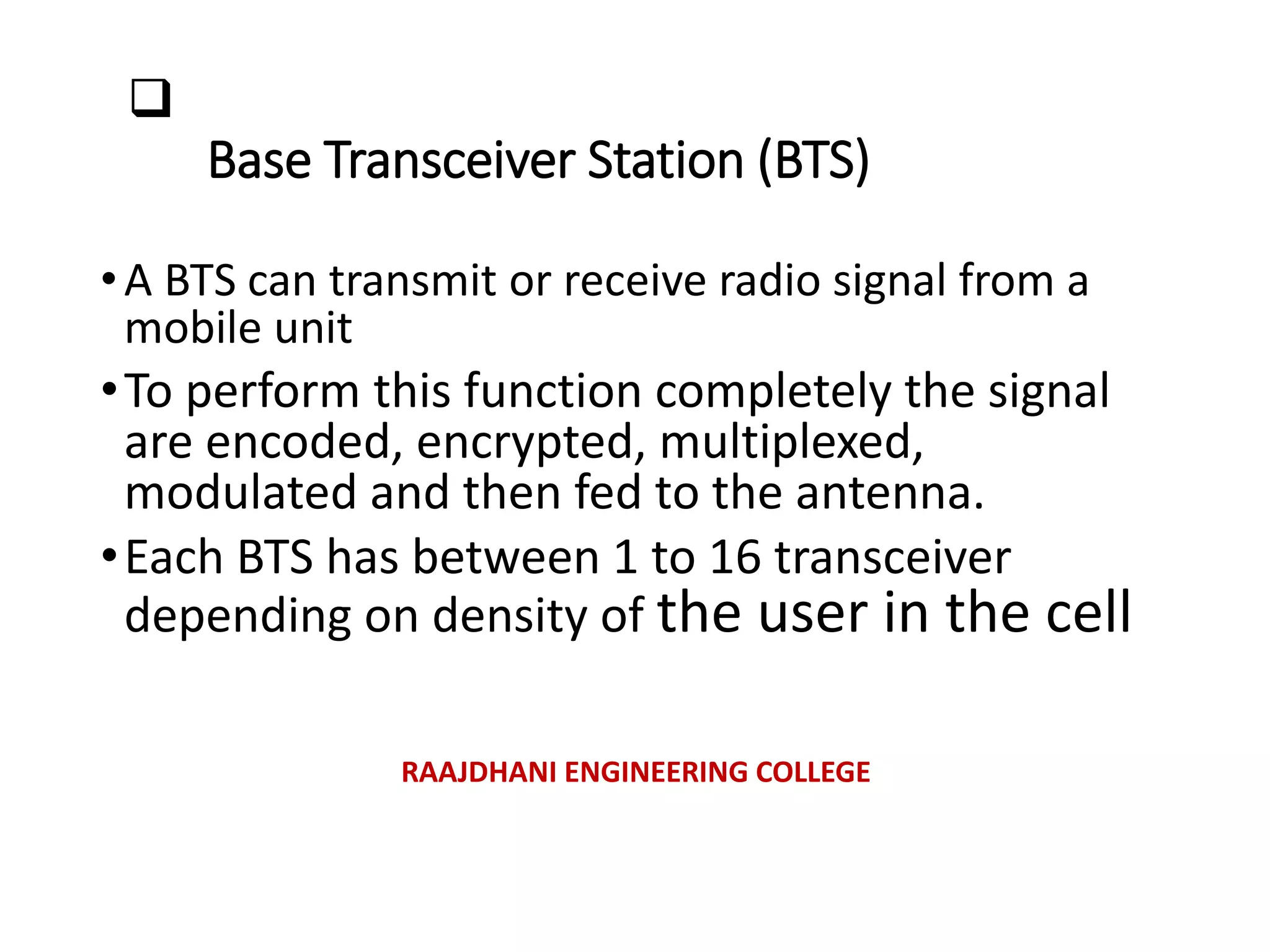 ❑ Base Transceiver Station (BTS)

• A BTS can transmit or receive radio signal from a mobile unit

• To perform this function completely the signal are encoded, encrypted, multiplexed, modulated and then fed to the antenna.

• Each BTS has between 1 to 16 transceiver depending on density of the user in the cell

RAAJDHANI ENGINEERING COLLEGE